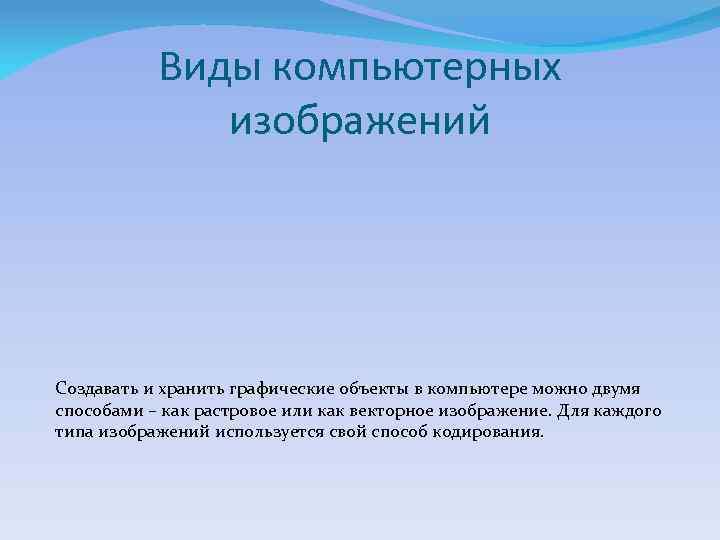 Виды компьютерных изображений

Создавать и хранить графические объекты в компьютере можно двумя способами – как растровое или как векторное изображение. Для каждого типа изображений используется свой способ кодирования.